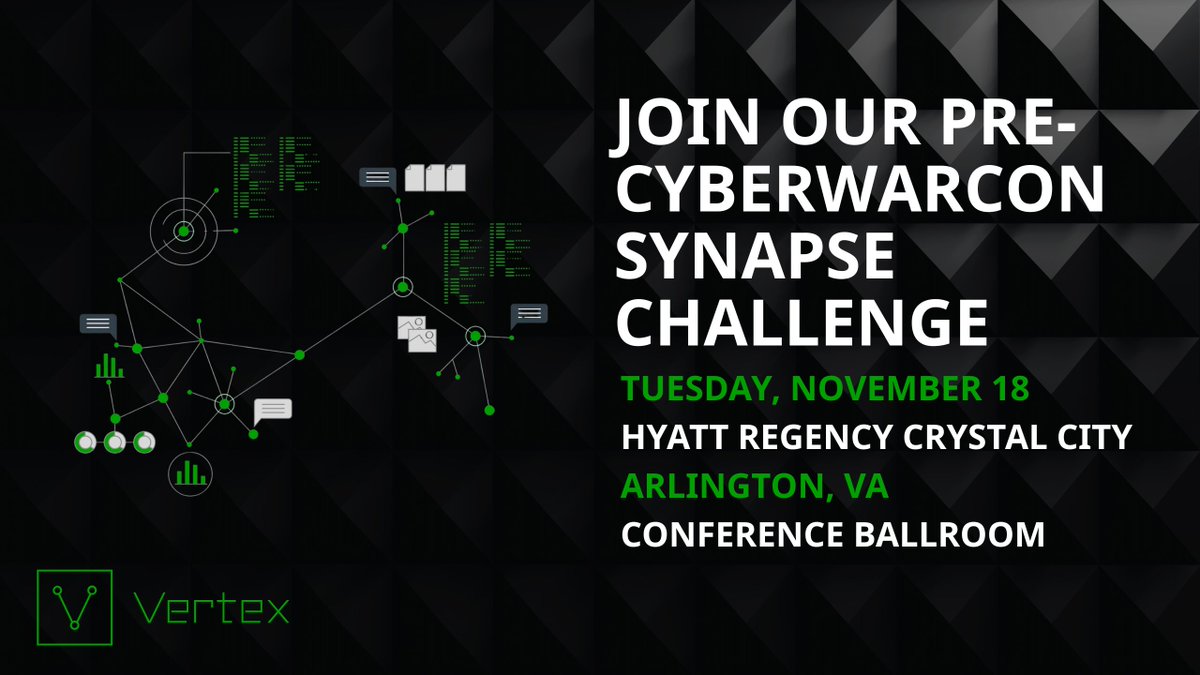 JOIN OUR PRE-CYBERWARCON SYNAPSE CHALLENGE

TUESDAY, NOVEMBER 18
HYATT REGENCY CRYSTAL CITY
ARLINGTON, VA
CONFERENCE BALLROOM

Vertex